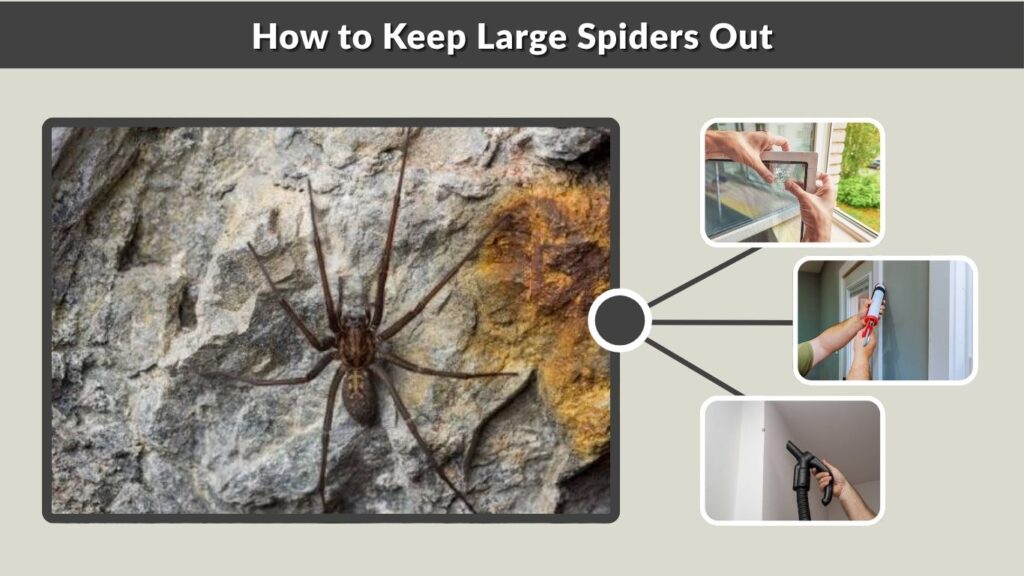 How to Keep Large Spiders Out